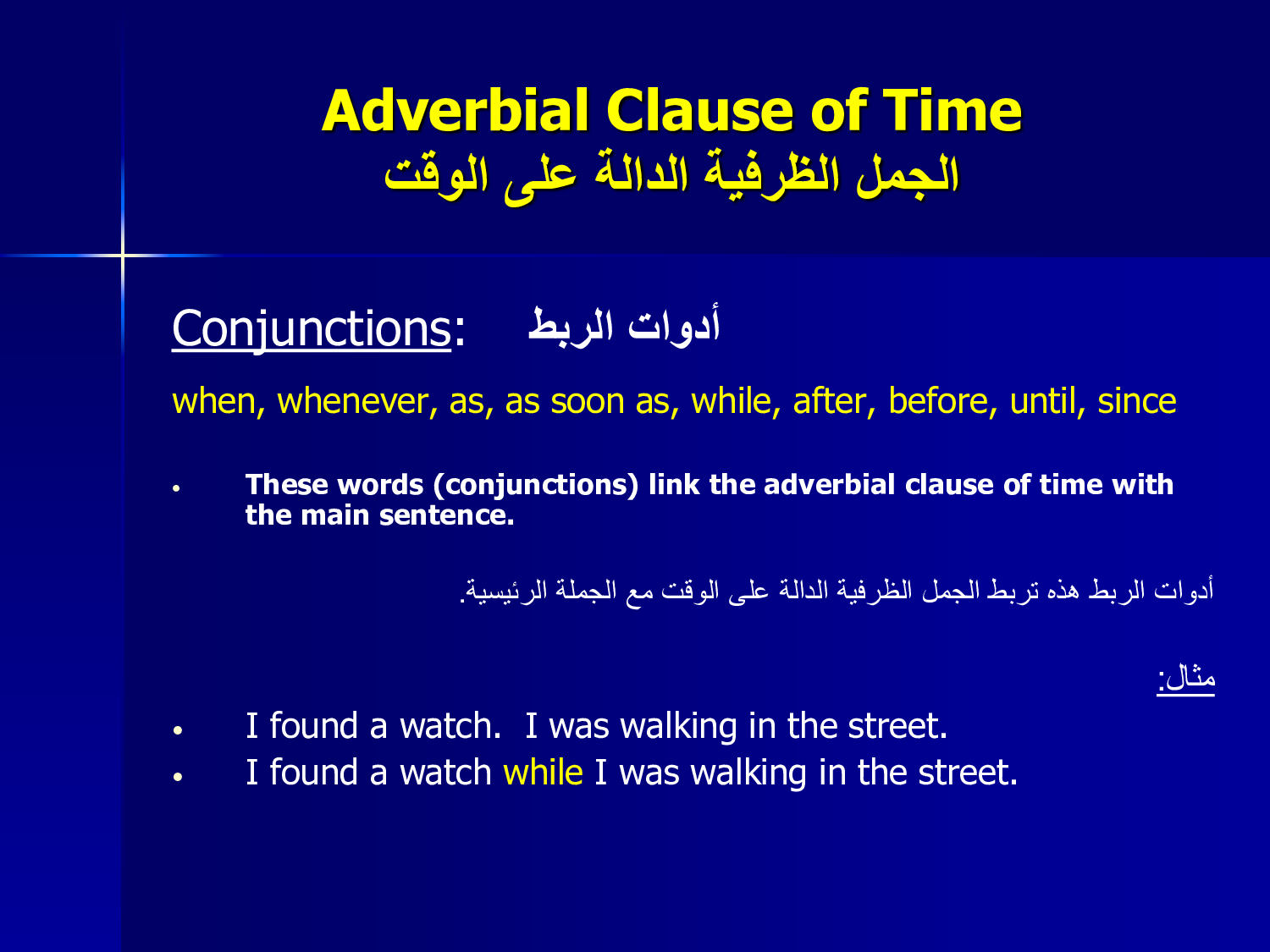 Adverbial Clause of Time
الجمل الظرفية الدالة على الوقت

Conjunctions: أدوات الربط

when, whenever, as, as soon as, while, after, before, until, since

• These words (conjunctions) link the adverbial clause of time with the main sentence.

أدوات الربط هذه تربط الجمل الظرفية الدالة على الوقت مع الجملة الرئيسية.

مثال:

• I found a watch. I was walking in the street.
• I found a watch while I was walking in the street.